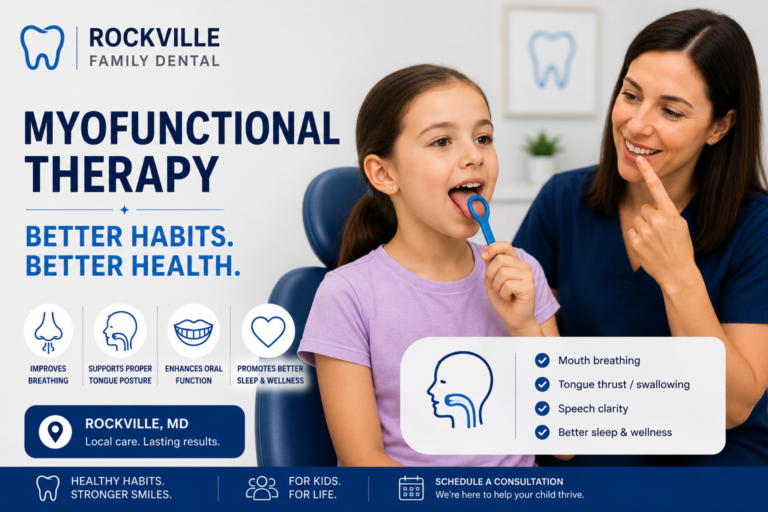 ROCKVILLE
FAMILY DENTAL

MYOFUNCTIONAL THERAPY

BETTER HABITS.
BETTER HEALTH.

IMPROVES BREATHING

SUPPORTS PROPER TONGUE POSTURE

ENHANCES ORAL FUNCTION

PROMOTES BETTER SLEEP & WELLNESS

ROCKVILLE, MD
Local care. Lasting results.

Mouth breathing
Tongue thrust / swallowing
Speech clarity
Better sleep & wellness

HEALTHY HABITS.
STRONGER SMILES.

FOR KIDS.
FOR LIFE.

SCHEDULE A CONSULTATION
We're here to help your child thrive.